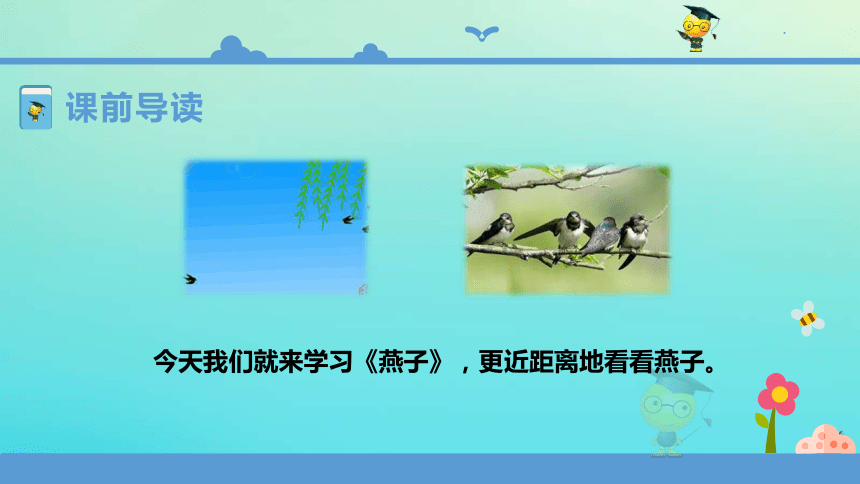 课前导读

今天我们就来学习《燕子》，更近距离地看看燕子。